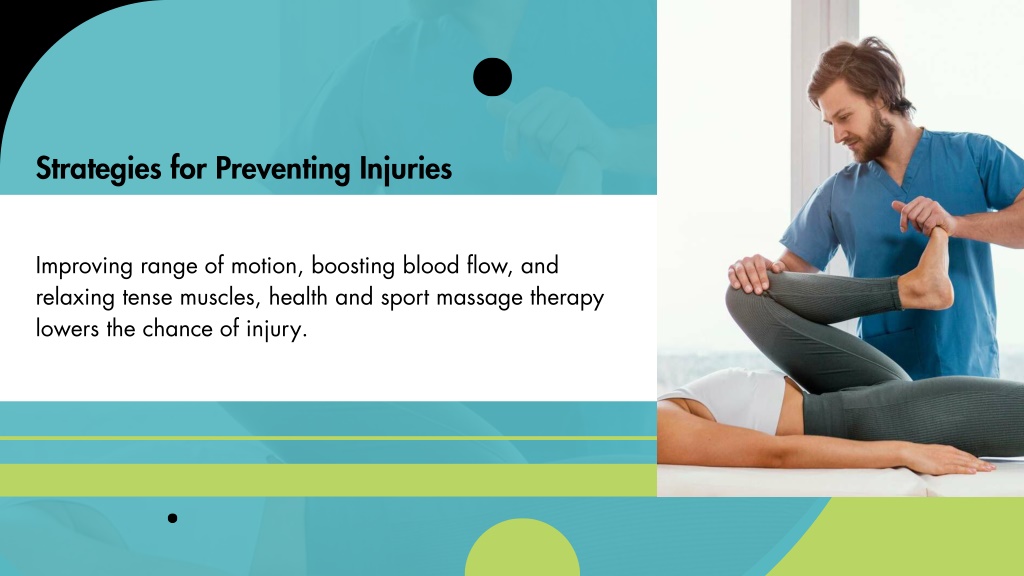 Strategies for Preventing Injuries

Improving range of motion, boosting blood flow, and relaxing tense muscles, health and sport massage therapy lowers the chance of injury.